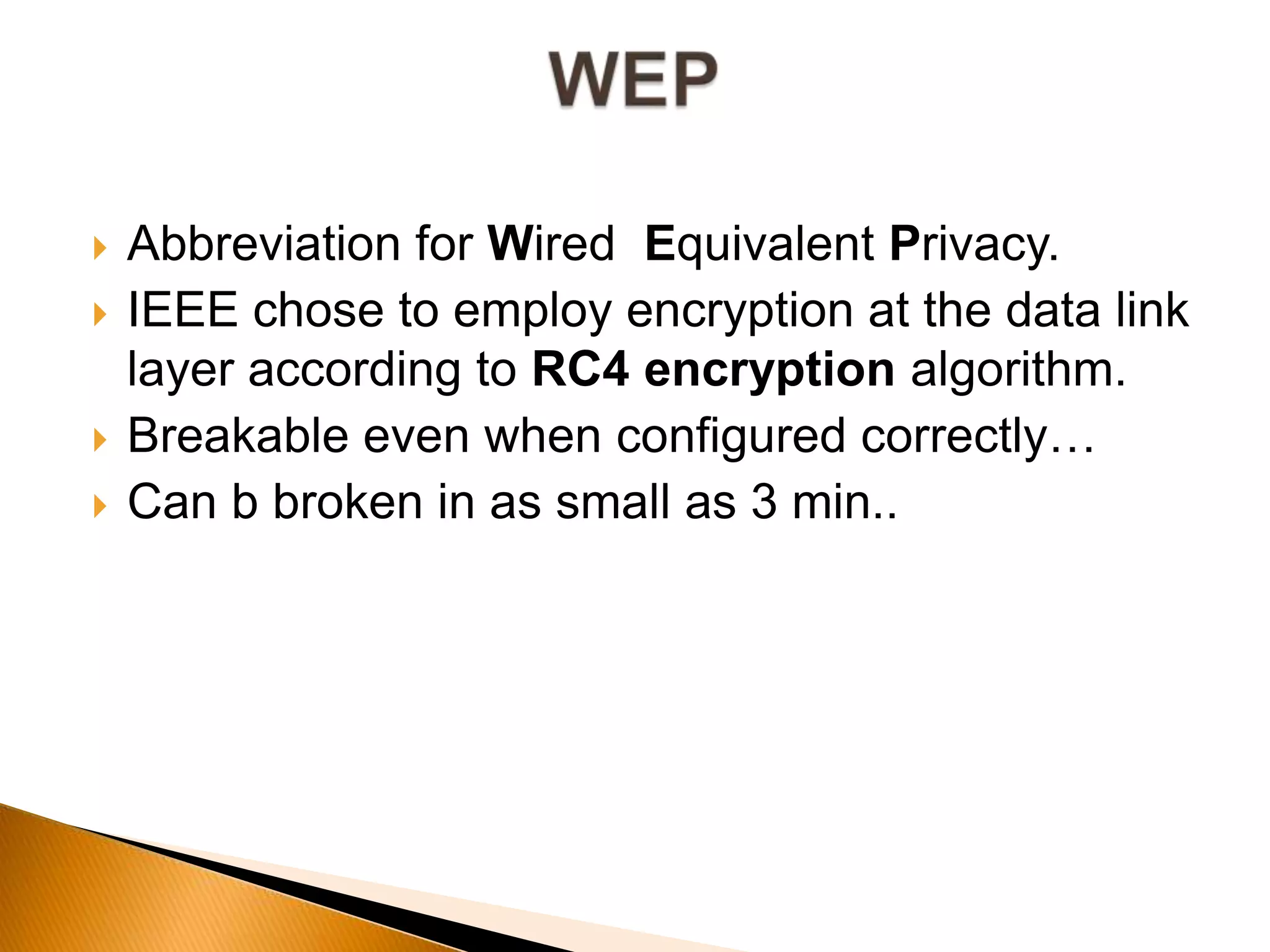 WEP

Abbreviation for Wired Equivalent Privacy.

IEEE chose to employ encryption at the data link layer according to RC4 encryption algorithm.

Breakable even when configured correctly…

Can b broken in as small as 3 min..